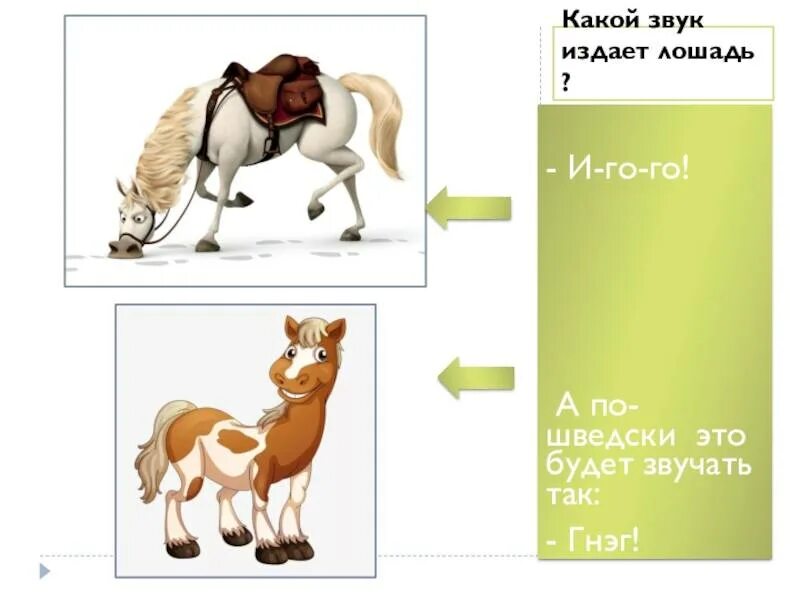 Какой звук издает лошадь ?

- И-го-го!

А по-шведски это будет звучать так:

- Гнэг!